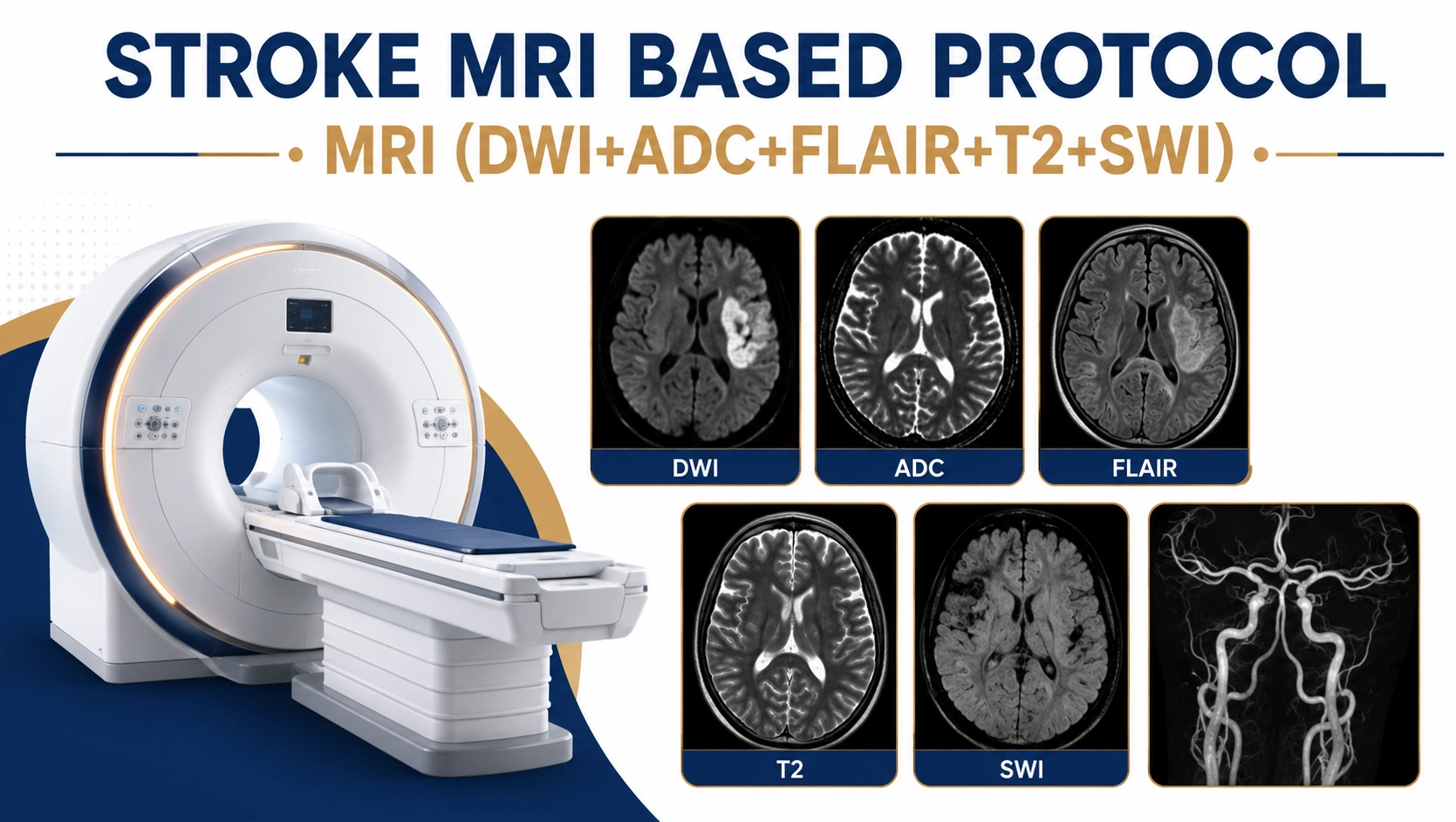 STROKE MRI BASED PROTOCOL

MRI (DWI+ADC+FLAIR+T2+SWI)

DWI

ADC

FLAIR

T2

SWI